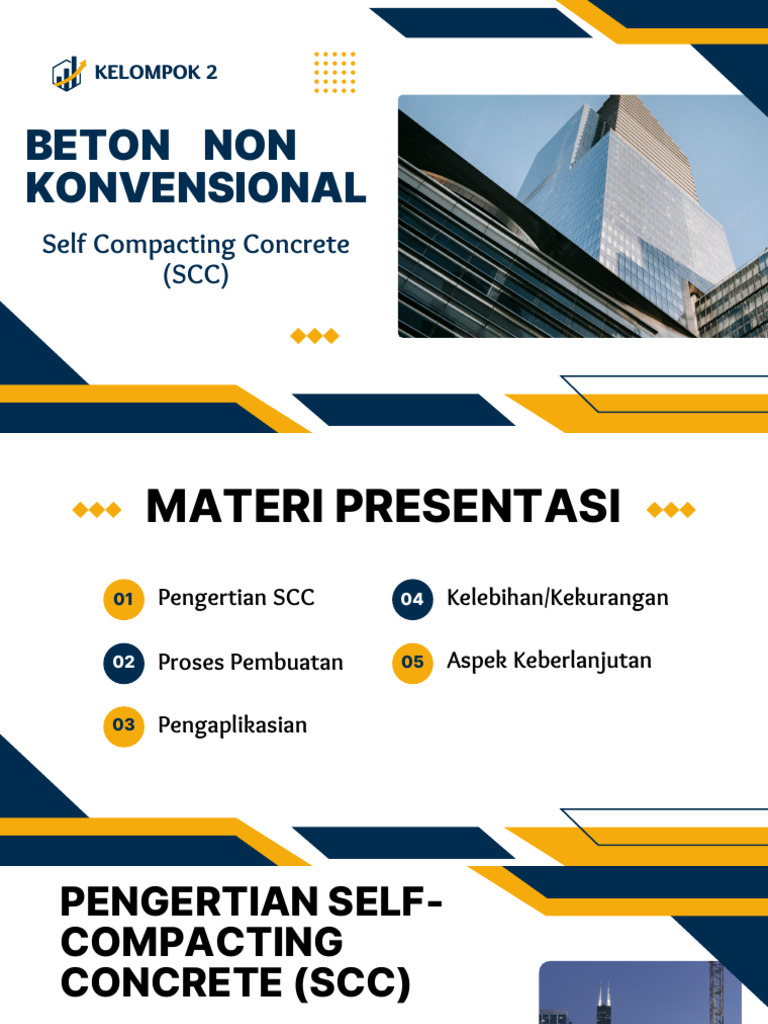 KELOMPOK 2

BETON NON KONVENSIONAL

Self Compacting Concrete (SCC)

MATERI PRESENTASI

01 Pengertian SCC

02 Proses Pembuatan

03 Pengaplikasian

04 Kelebihan/Kekurangan

05 Aspek Keberlanjutan

PENGERTIAN SELF-COMPACTING CONCRETE (SCC)